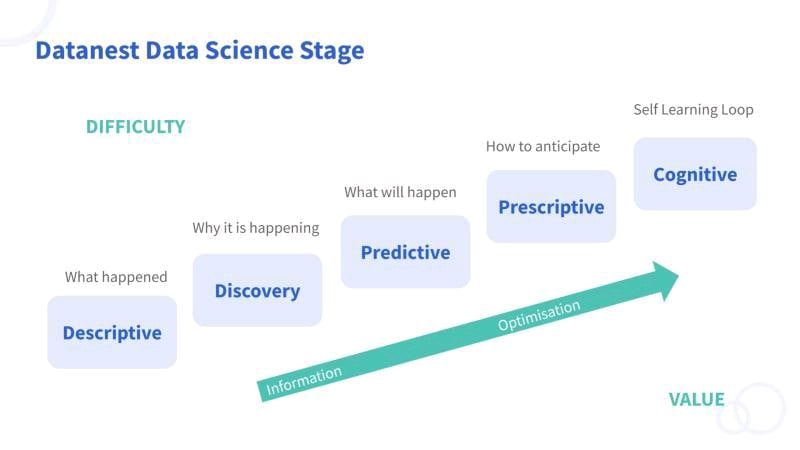 Datanest Data Science Stage

DIFFICULTY

What happened

Descriptive

Why it is happening

Discovery

What will happen

Predictive

How to anticipate

Prescriptive

Self Learning Loop

Cognitive

Information

Optimisation

VALUE